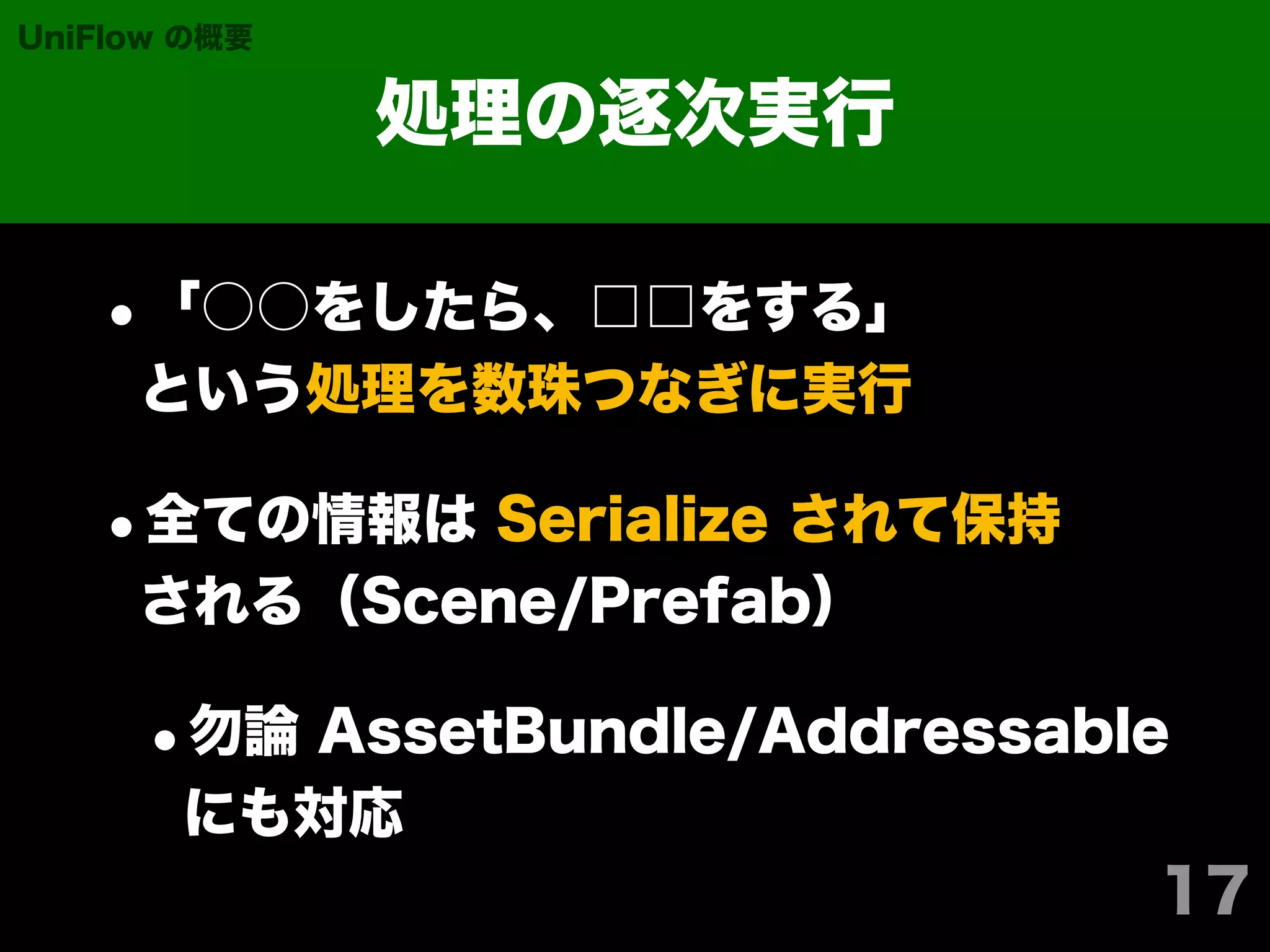 UniFlow の概要

処理の逐次実行

• 「○○をしたら、□□をする」という処理を数珠つなぎに実行

• 全ての情報は Serialize されて保持される（Scene/Prefab）

• 勿論 AssetBundle/Addressable にも対応

17